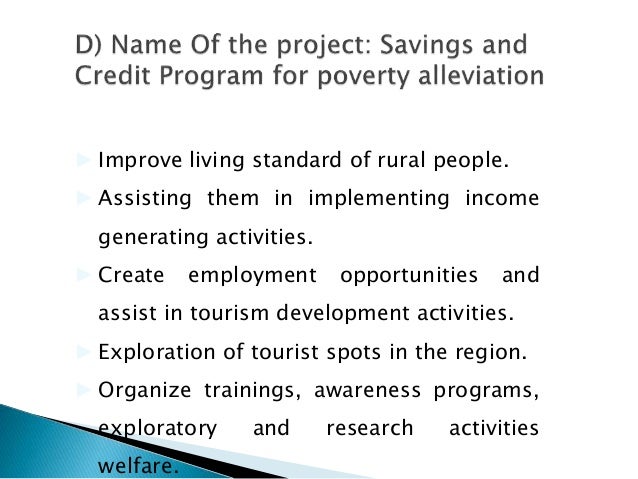 D) Name Of the project: Savings and Credit Program for poverty alleviation

Improve living standard of rural people.

Assisting them in implementing income generating activities.

Create employment opportunities and assist in tourism development activities.

Exploration of tourist spots in the region.

Organize trainings, awareness programs, exploratory and research activities welfare.